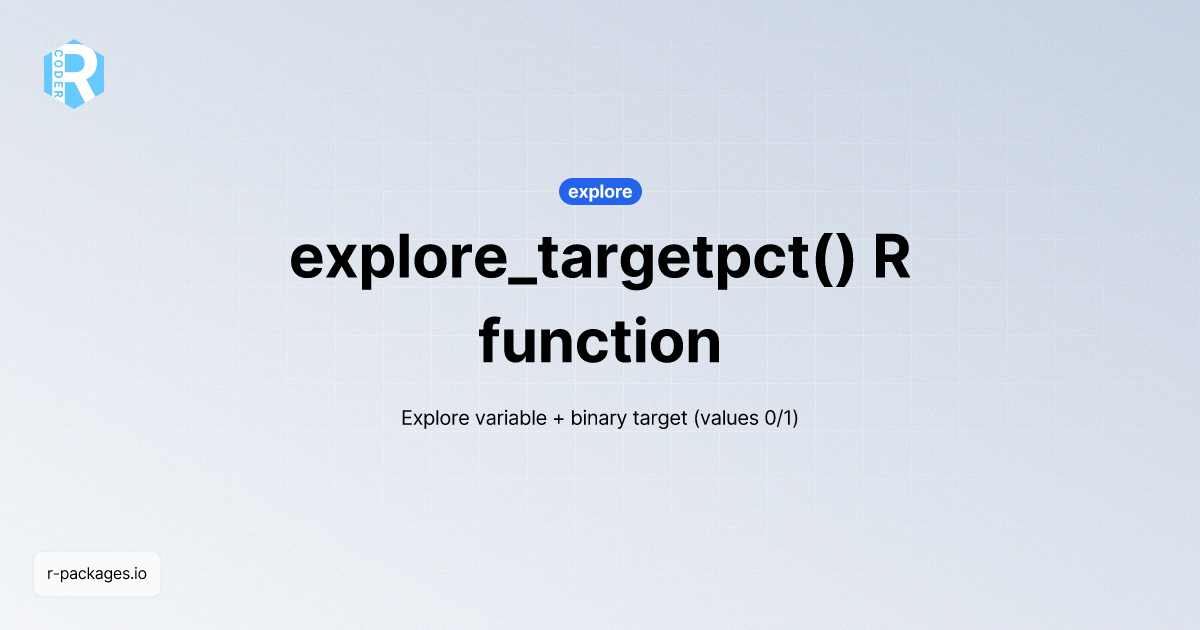 R CODER

explore

explore_targetpct() R function

Explore variable + binary target (values 0/1)

r-packages.io